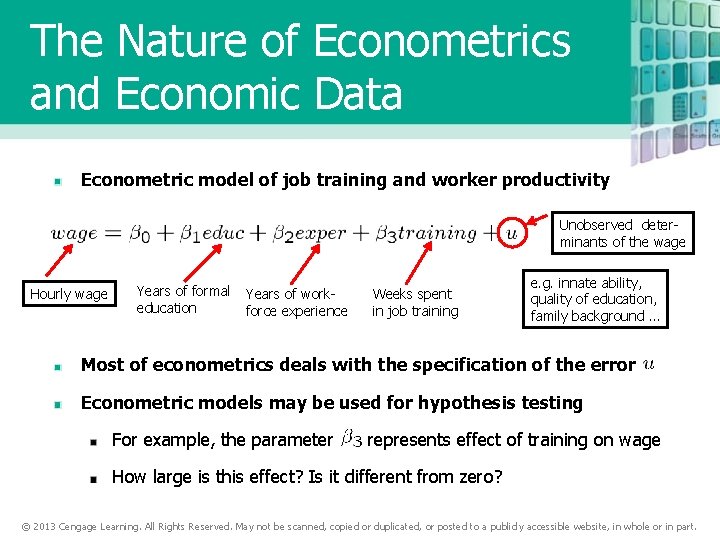 The Nature of Econometrics and Economic Data

Econometric model of job training and worker productivity

$wage = \beta_0 + \beta_1 educ + \beta_2 exper + \beta_3 training + u$

Unobserved determinants of the wage

Hourly wage

Years of formal education

Years of workforce experience

Weeks spent in job training

e.g. innate ability, quality of education, family background ...

Most of econometrics deals with the specification of the error $u$

Econometric models may be used for hypothesis testing

For example, the parameter $\beta_3$ represents effect of training on wage

How large is this effect? Is it different from zero?

© 2013 Cengage Learning. All Rights Reserved. May not be scanned, copied or duplicated, or posted to a publicly accessible website, in whole or in part.